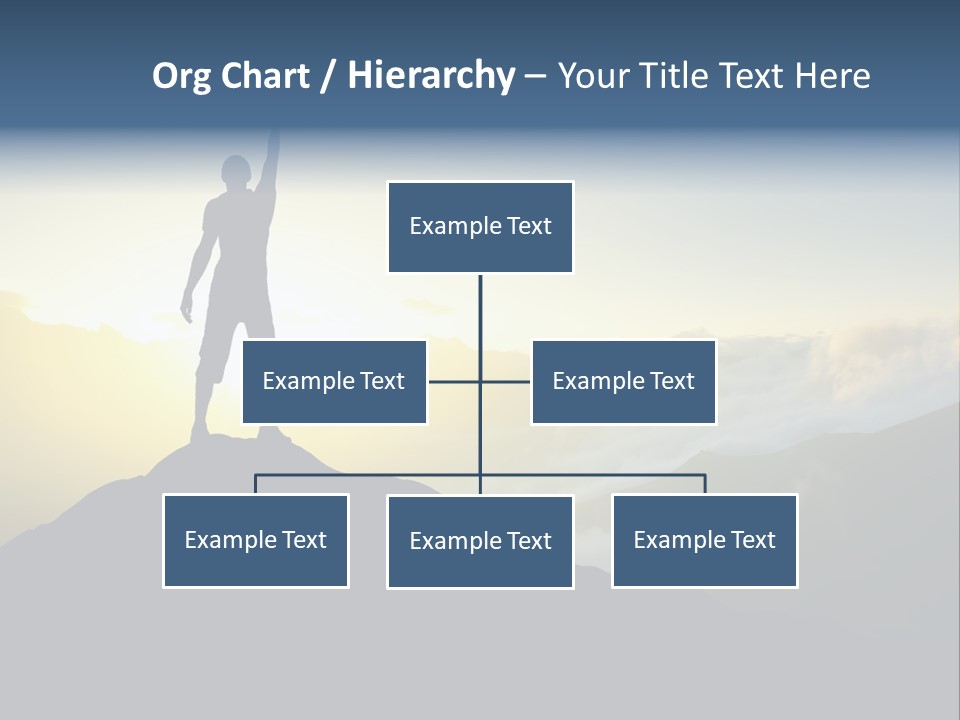 Org Chart / Hierarchy – Your Title Text Here

Example Text

Example Text

Example Text

Example Text

Example Text

Example Text